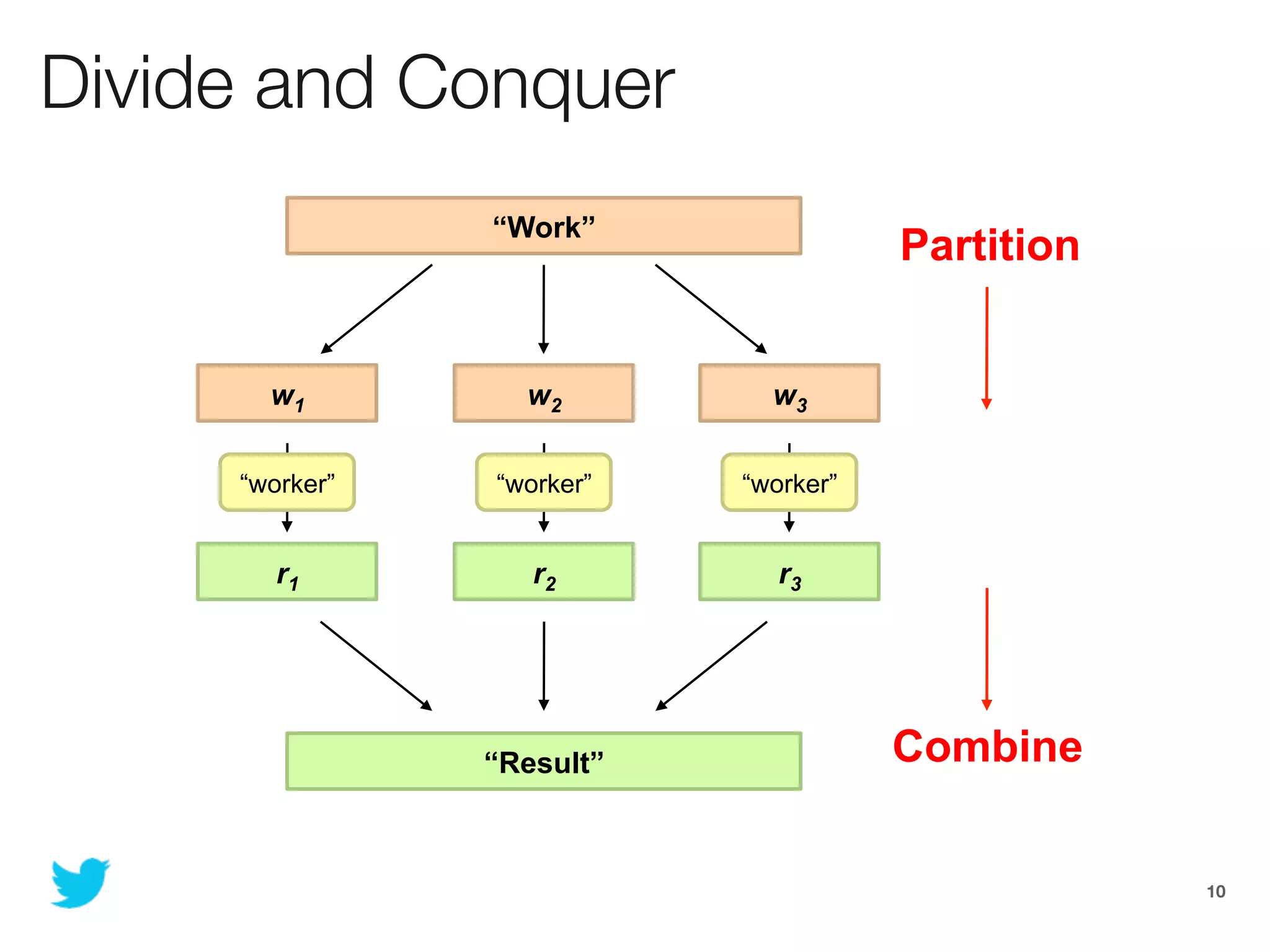 Divide and Conquer

“Work”

Partition

$w_1$

$w_2$

$w_3$

“worker”

“worker”

“worker”

$r_1$

$r_2$

$r_3$

“Result”

Combine

10